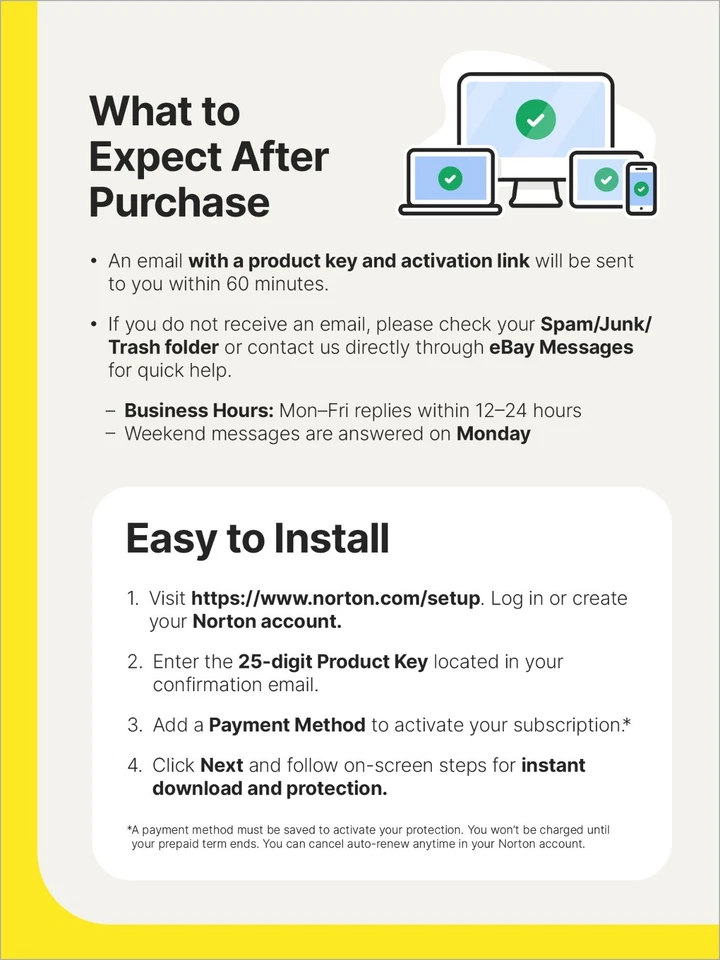 What to Expect After Purchase

• An email with a product key and activation link will be sent to you within 60 minutes.

• If you do not receive an email, please check your Spam/Junk/Trash folder or contact us directly through eBay Messages for quick help.

– Business Hours: Mon–Fri replies within 12–24 hours
– Weekend messages are answered on Monday

Easy to Install

1. Visit https://www.norton.com/setup. Log in or create your Norton account.

2. Enter the 25-digit Product Key located in your confirmation email.

3. Add a Payment Method to activate your subscription.*

4. Click Next and follow on-screen steps for instant download and protection.

*A payment method must be saved to activate your protection. You won't be charged until your prepaid term ends. You can cancel auto-renew anytime in your Norton account.